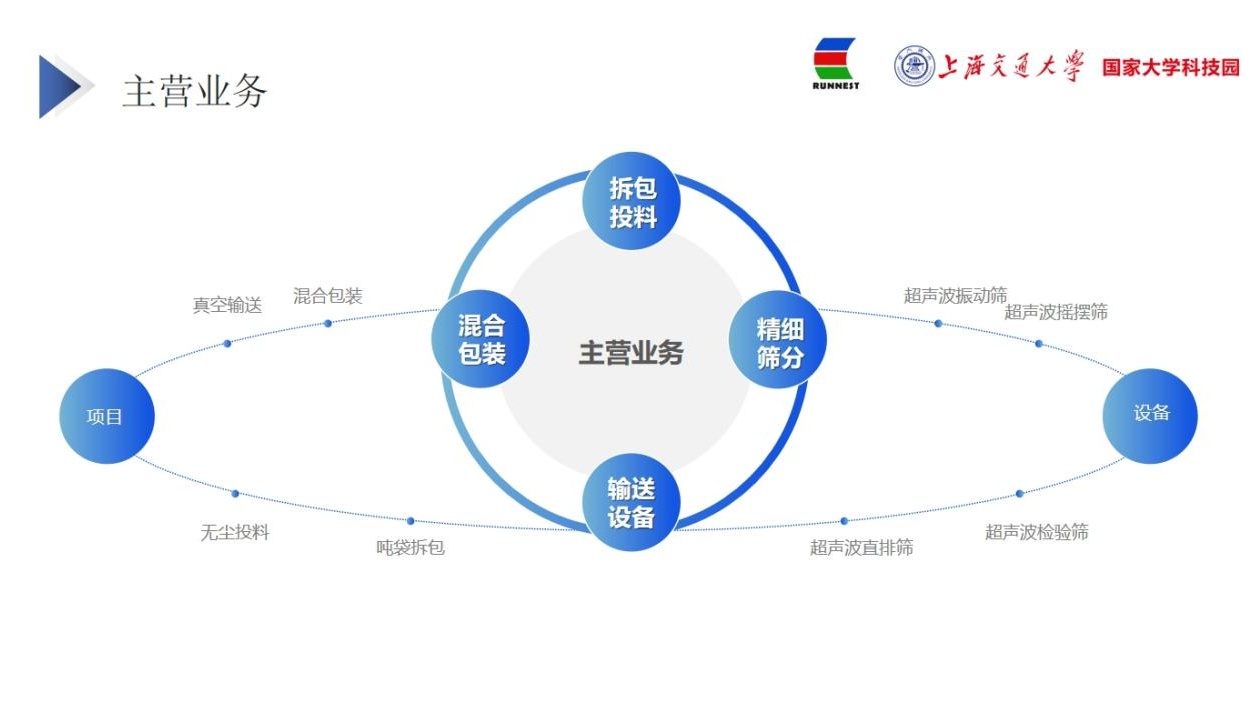 主营业务

RUNNEST

上海交通大学 国家大学科技园

拆包投料

混合包装

主营业务

精细筛分

输送设备

项目

真空输送

混合包装

无尘投料

吨袋拆包

设备

超声波振动筛

超声波摇摆筛

超声波直排筛

超声波检验筛